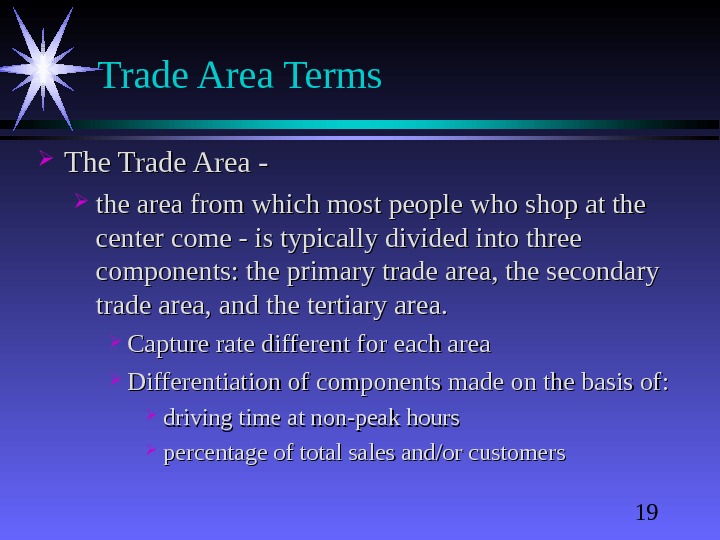 Trade Area Terms

The Trade Area -

the area from which most people who shop at the center come - is typically divided into three components: the primary trade area, the secondary trade area, and the tertiary area.

Capture rate different for each area

Differentiation of components made on the basis of:

driving time at non-peak hours

percentage of total sales and/or customers

19